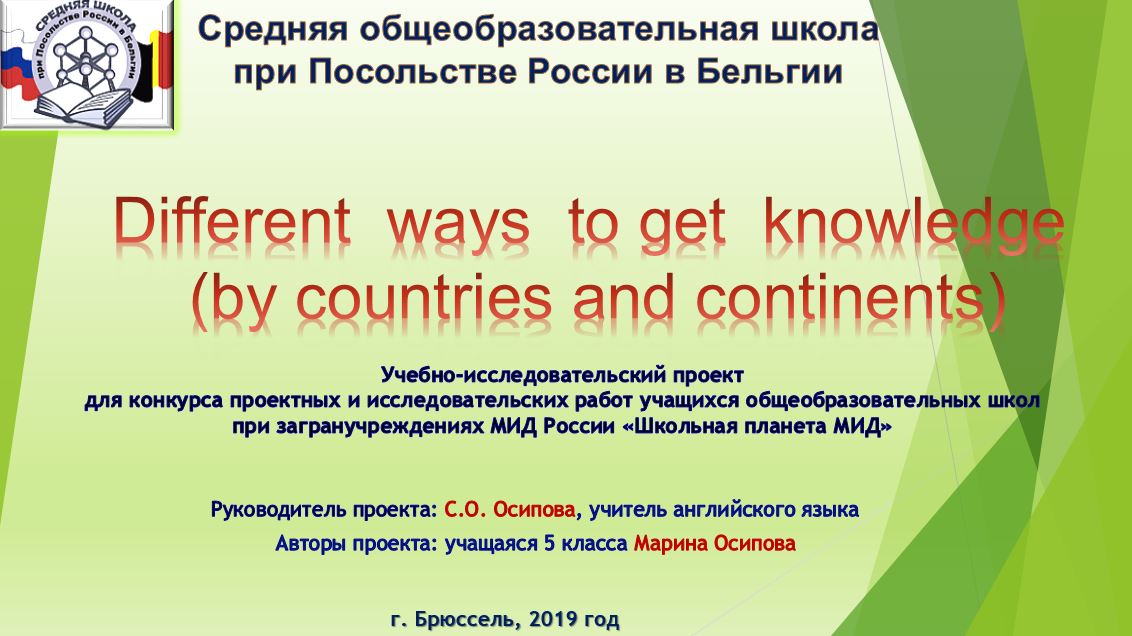 СРЕДНЯЯ ШКОЛА при Посольстве России в Бельгии

Средняя общеобразовательная школа при Посольстве России в Бельгии

Different ways to get knowledge (by countries and continents)

Учебно-исследовательский проект для конкурса проектных и исследовательских работ учащихся общеобразовательных школ при загранучреждениях МИД России «Школьная планета МИД»

Руководитель проекта: С.О. Осипова, учитель английского языка
Авторы проекта: учащаяся 5 класса Марина Осипова

г. Брюссель, 2019 год